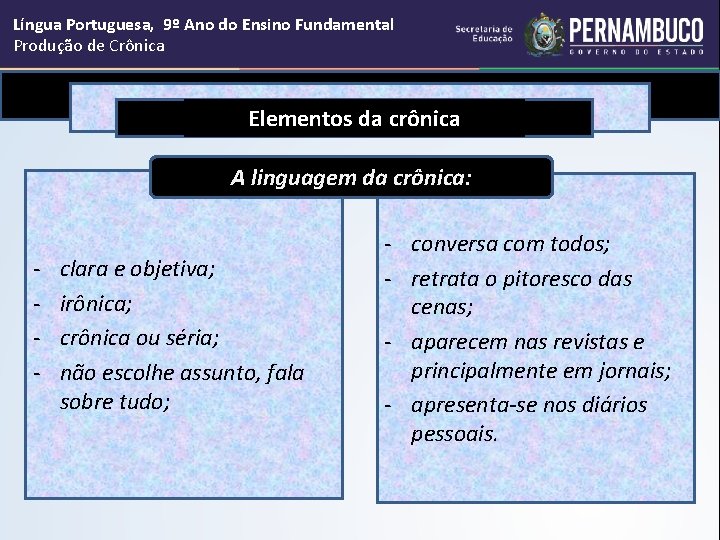 Língua Portuguesa, 9º Ano do Ensino Fundamental
Produção de Crônica

Secretaria de Educação

PERNAMBUCO
GOVERNO DO ESTADO

Elementos da crônica

A linguagem da crônica:

- clara e objetiva;
- irônica;
- crônica ou séria;
- não escolhe assunto, fala sobre tudo;

- conversa com todos;
- retrata o pitoresco das cenas;
- aparecem nas revistas e principalmente em jornais;
- apresenta-se nos diários pessoais.